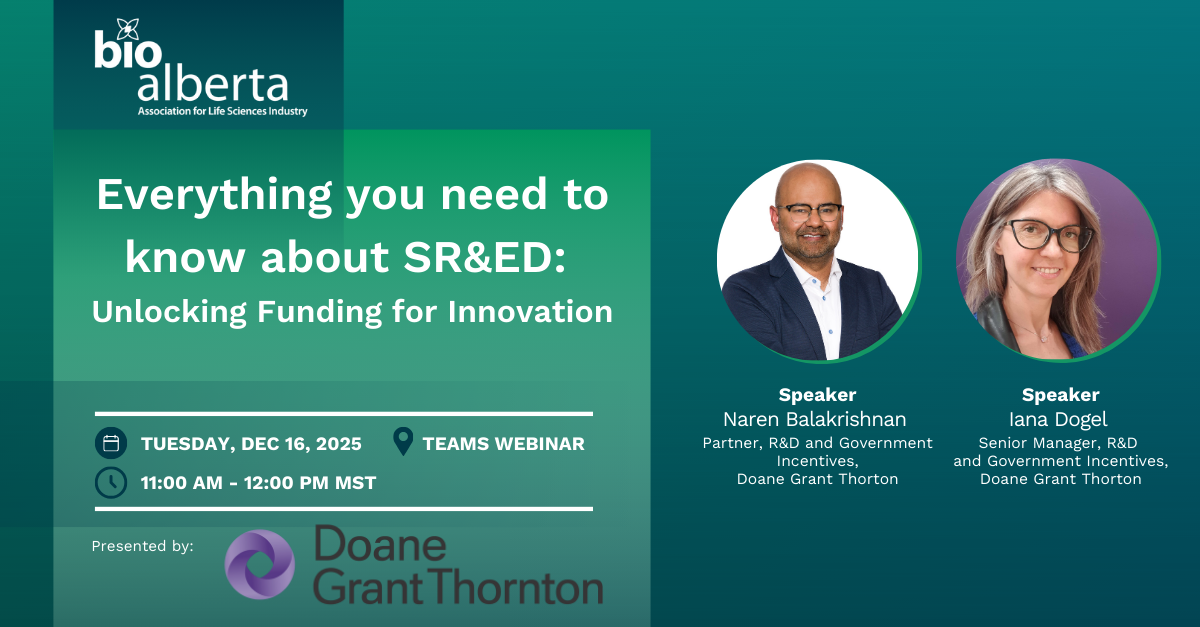 bio alberta
Association for Life Sciences Industry

Everything you need to know about SR&ED:
Unlocking Funding for Innovation

TUESDAY, DEC 16, 2025
TEAMS WEBINAR
11:00 AM - 12:00 PM MST

Presented by:
Doane Grant Thornton

Speaker
Naren Balakrishnan
Partner, R&D and Government Incentives, Doane Grant Thorton

Speaker
Iana Dogel
Senior Manager, R&D and Government Incentives, Doane Grant Thorton